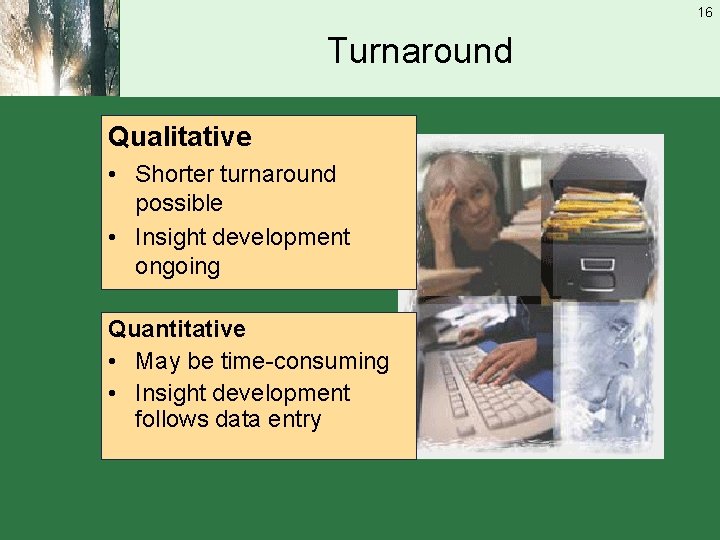 16

Turnaround

Qualitative
• Shorter turnaround possible
• Insight development ongoing

Quantitative
• May be time-consuming
• Insight development follows data entry